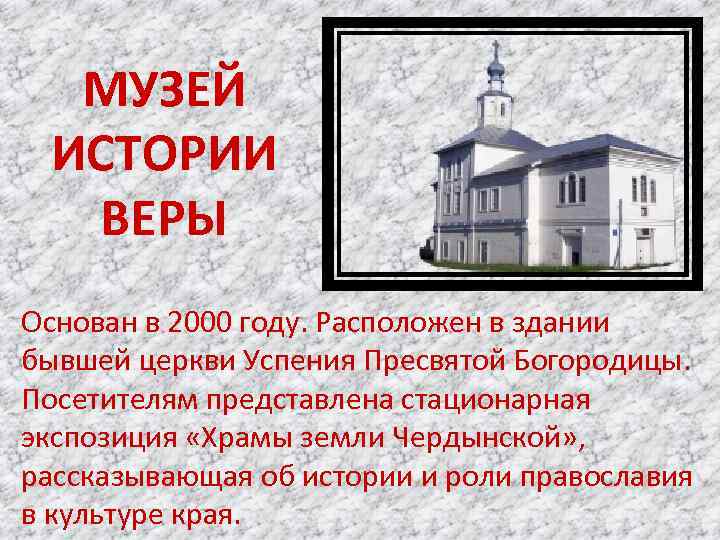 МУЗЕЙ ИСТОРИИ ВЕРЫ

Основан в 2000 году. Расположен в здании бывшей церкви Успения Пресвятой Богородицы. Посетителям представлена стационарная экспозиция «Храмы земли Чердынской», рассказывающая об истории и роли православия в культуре края.